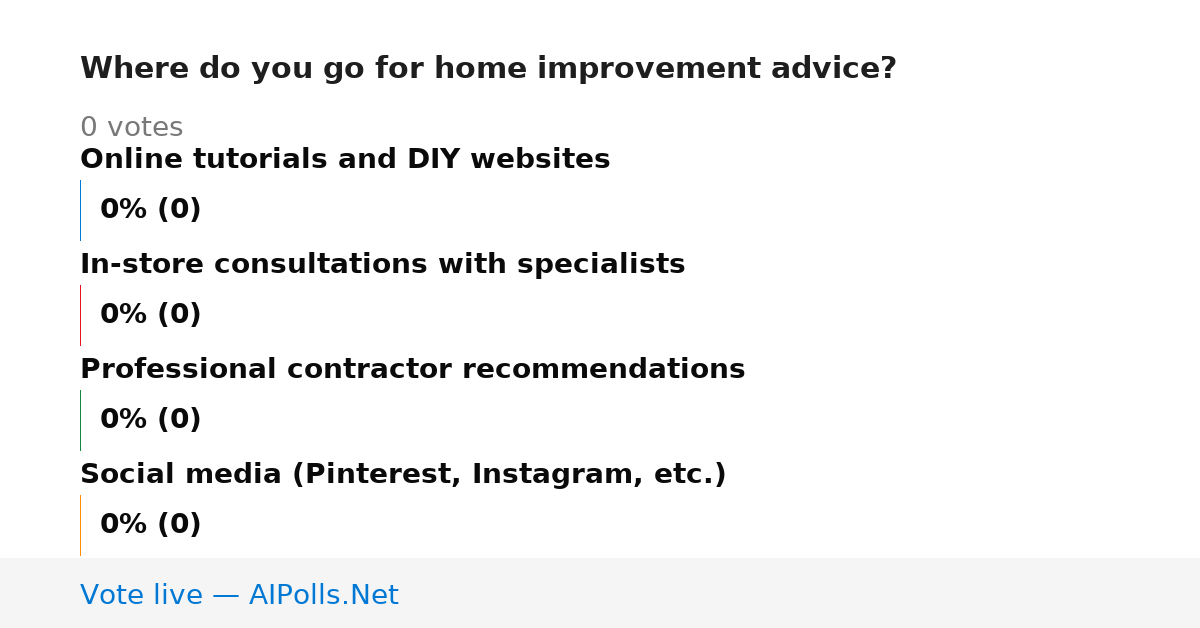 Where do you go for home improvement advice?

0 votes

Online tutorials and DIY websites

0% (0)

In-store consultations with specialists

0% (0)

Professional contractor recommendations

0% (0)

Social media (Pinterest, Instagram, etc.)

0% (0)

Vote live — AIPolls.Net